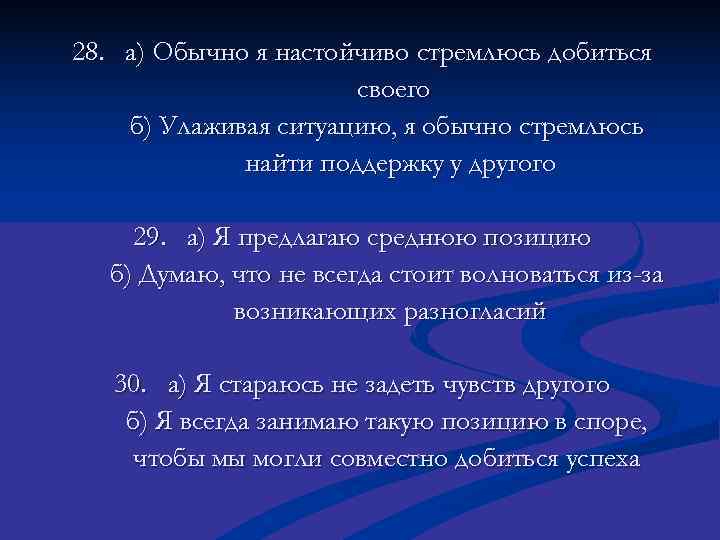 28. а) Обычно я настойчиво стремлюсь добиться своего

б) Улаживая ситуацию, я обычно стремлюсь найти поддержку у другого

29. а) Я предлагаю среднюю позицию

б) Думаю, что не всегда стоит волноваться из-за возникающих разногласий

30. а) Я стараюсь не задеть чувств другого

б) Я всегда занимаю такую позицию в споре, чтобы мы могли совместно добиться успеха